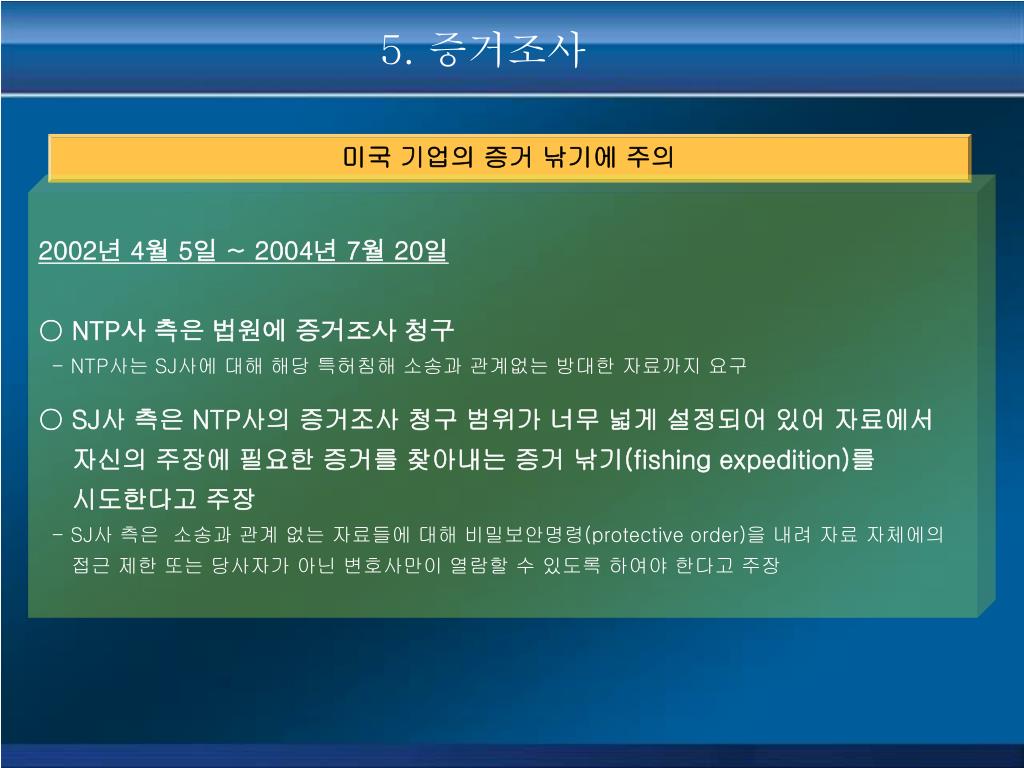 5. 증거조사

미국 기업의 증거 낚기에 주의

2002년 4월 5일 ~ 2004년 7월 20일

○ NTP사 측은 법원에 증거조사 청구
- NTP사는 SJ사에 대해 해당 특허침해 소송과 관계없는 방대한 자료까지 요구

○ SJ사 측은 NTP사의 증거조사 청구 범위가 너무 넓게 설정되어 있어 자료에서 자신의 주장에 필요한 증거를 찾아내는 증거 낚기(fishing expedition)를 시도한다고 주장
- SJ사 측은 소송과 관계 없는 자료들에 대해 비밀보안명령(protective order)을 내려 자료 자체에의 접근 제한 또는 당사자가 아닌 변호사만이 열람할 수 있도록 하여야 한다고 주장